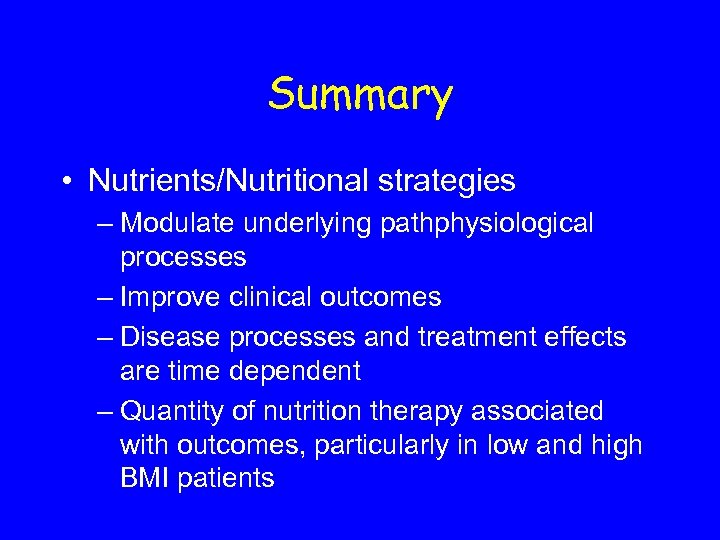 Summary

• Nutrients/Nutritional strategies
– Modulate underlying pathphysiological processes
– Improve clinical outcomes
– Disease processes and treatment effects are time dependent
– Quantity of nutrition therapy associated with outcomes, particularly in low and high BMI patients